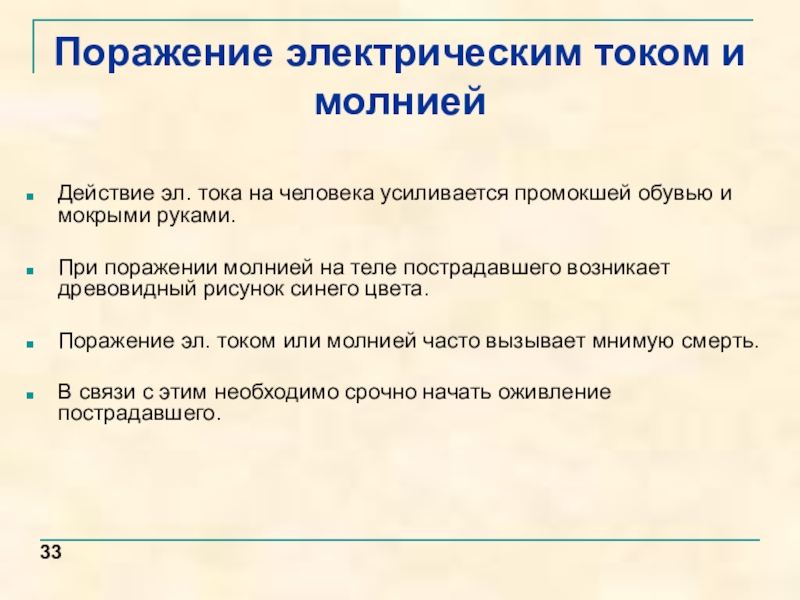 Поражение электрическим током и молнией

Действие эл. тока на человека усиливается промокшей обувью и мокрыми руками.

При поражении молнией на теле пострадавшего возникает древовидный рисунок синего цвета.

Поражение эл. током или молнией часто вызывает мнимую смерть.

В связи с этим необходимо срочно начать оживление пострадавшего.

33